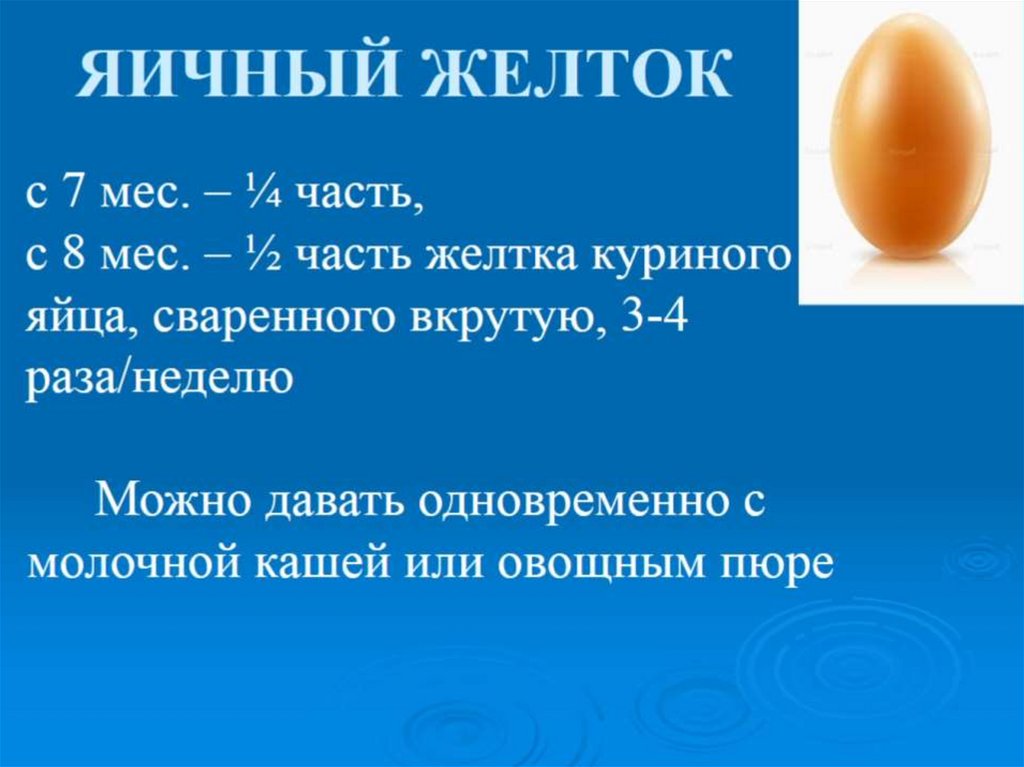 ЯИЧНЫЙ ЖЕЛТОК

с 7 мес. – ¼ часть,
с 8 мес. – ½ часть желтка куриного яйца, сваренного вкрутую, 3-4 раза/неделю

Можно давать одновременно с молочной кашей или овощным пюре